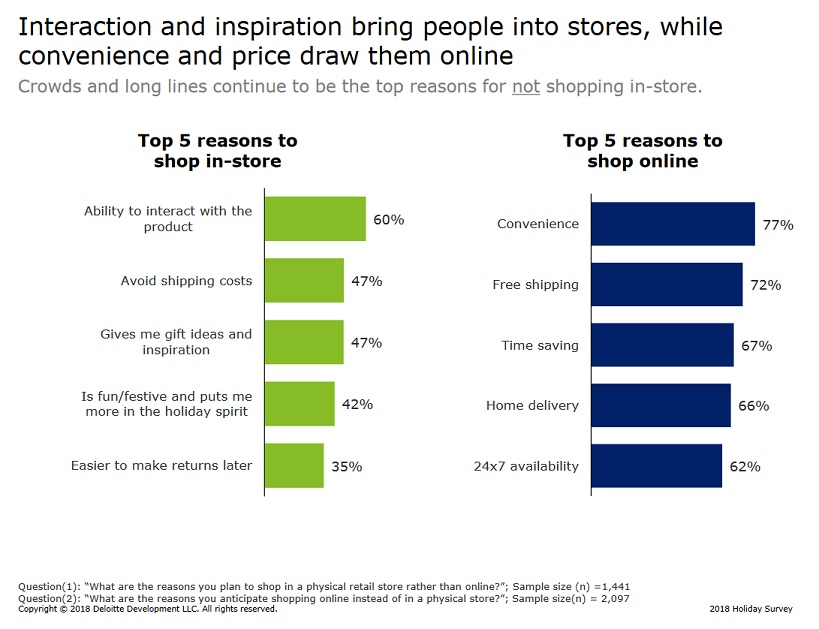 Interaction and inspiration bring people into stores, while convenience and price draw them online

Crowds and long lines continue to be the top reasons for not shopping in-store.

Top 5 reasons to shop in-store

Ability to interact with the product 60%

Avoid shipping costs 47%

Gives me gift ideas and inspiration 47%

Is fun/festive and puts me more in the holiday spirit 42%

Easier to make returns later 35%

Top 5 reasons to shop online

Convenience 77%

Free shipping 72%

Time saving 67%

Home delivery 66%

24x7 availability 62%

Question(1): "What are the reasons you plan to shop in a physical retail store rather than online?"; Sample size (n) =1,441
Question(2): "What are the reasons you anticipate shopping online instead of in a physical store?"; Sample size(n) = 2,097
Copyright © 2018 Deloitte Development LLC. All rights reserved.

2018 Holiday Survey